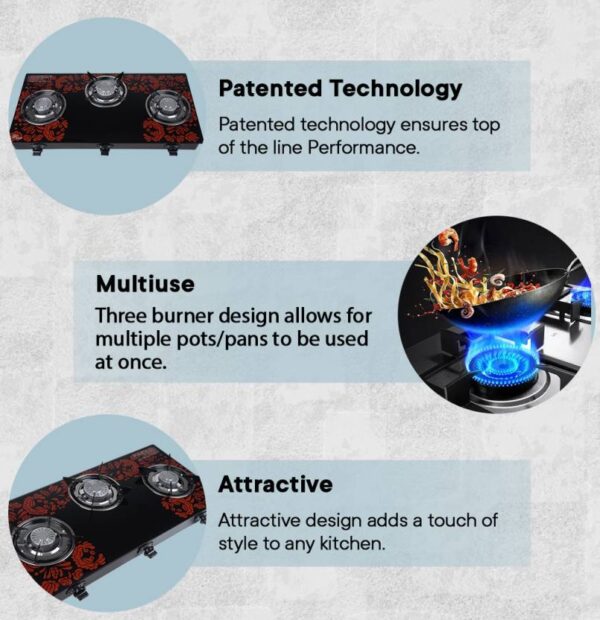 Patented Technology

Patented technology ensures top of the line Performance.

Multiuse

Three burner design allows for multiple pots/pans to be used at once.

Attractive

Attractive design adds a touch of style to any kitchen.